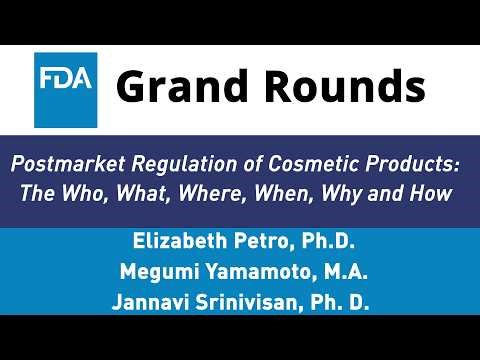 FDA Grand Rounds

Postmarket Regulation of Cosmetic Products: The Who, What, Where, When, Why and How

Elizabeth Petro, Ph.D.
Megumi Yamamoto, M.A.
Jannavi Srinivisan, Ph. D.